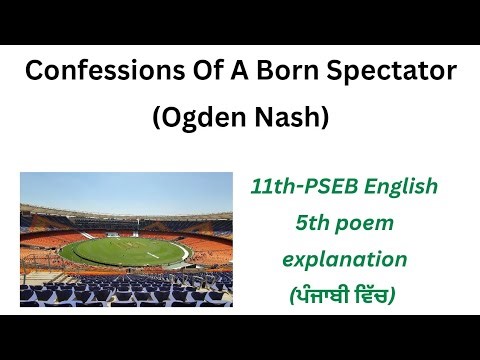 Confessions Of A Born Spectator
(Ogden Nash)

11th-PSEB English
5th poem
explanation
(ਪੰਜਾਬੀ ਵਿੱਚ)